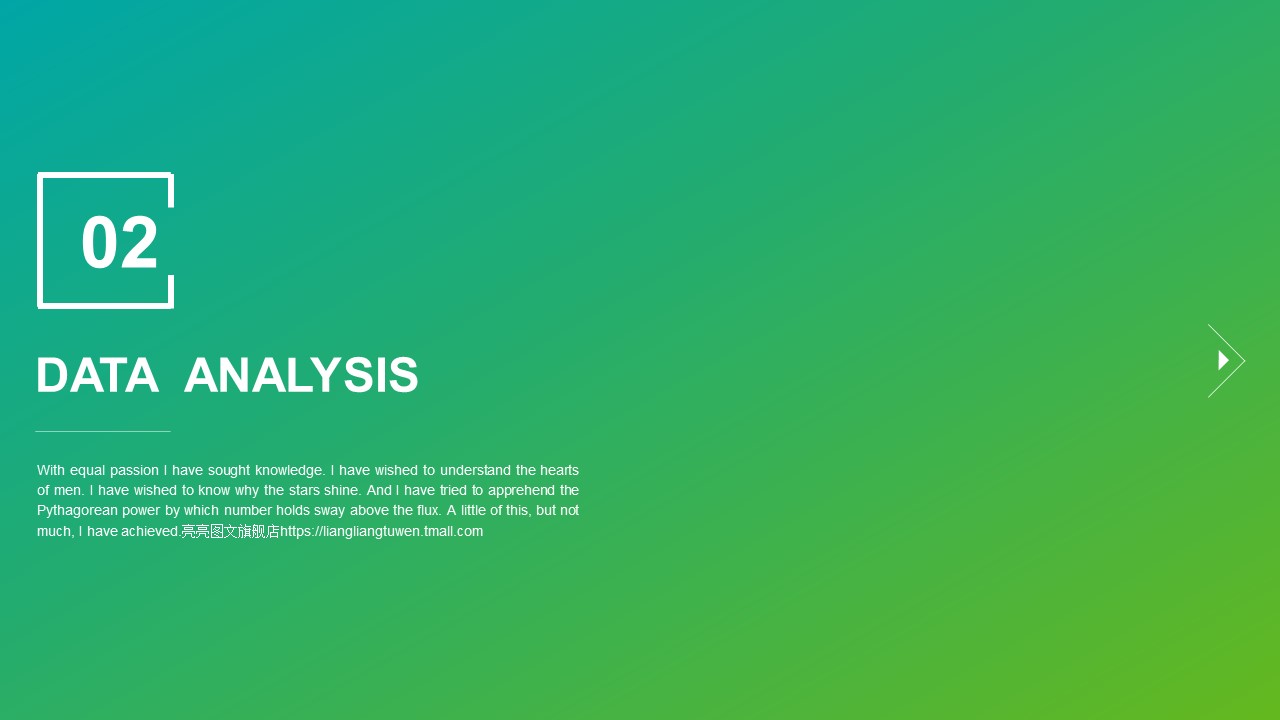 02

DATA ANALYSIS

With equal passion I have sought knowledge. I have wished to understand the hearts of men. I have wished to know why the stars shine. And I have tried to apprehend the Pythagorean power by which number holds sway above the flux. A little of this, but not much, I have achieved.亮亮图文旗舰店https://liangliangtuwen.tmall.com